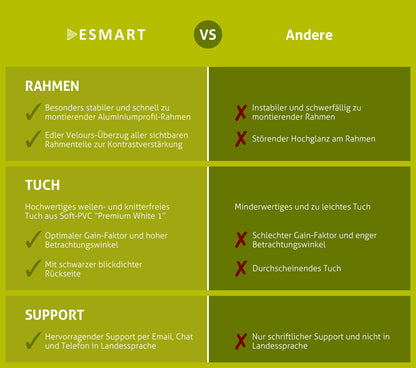 ESMART

VS

Andere

RAHMEN

Besonders stabiler und schnell zu montierender Aluminiumprofil-Rahmen

Edler Velours-Überzug aller sichtbaren Rahmenteile zur Kontrastverstärkung

Instabiler und schwerfällig zu montierender Rahmen

Störender Hochglanz am Rahmen

TUCH

Hochwertiges wellen- und knitterfreies Tuch aus Soft-PVC "Premium White 1"

Optimaler Gain-Faktor und hoher Betrachtungswinkel

Mit schwarzer blickdichter Rückseite

Minderwertiges und zu leichtes Tuch

Schlechter Gain-Faktor und enger Betrachtungswinkel

Durchscheinendes Tuch

SUPPORT

Hervorragender Support per Email, Chat und Telefon in Landessprache

Nur schriftlicher Support und nicht in Landessprache